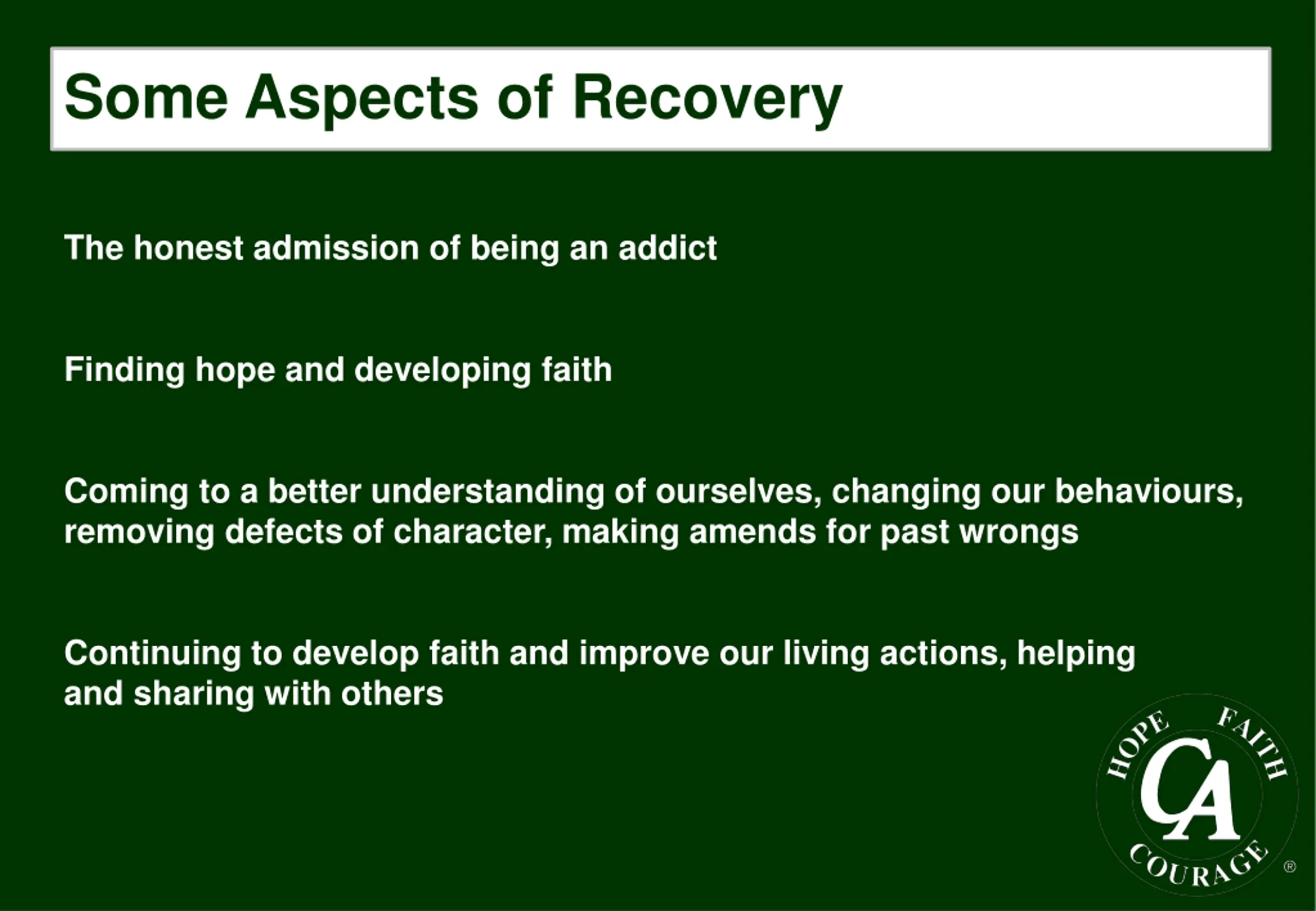 Some Aspects of Recovery

The honest admission of being an addict

Finding hope and developing faith

Coming to a better understanding of ourselves, changing our behaviours, removing defects of character, making amends for past wrongs

Continuing to develop faith and improve our living actions, helping and sharing with others

HOPE FAITH
CA
COURAGE
®